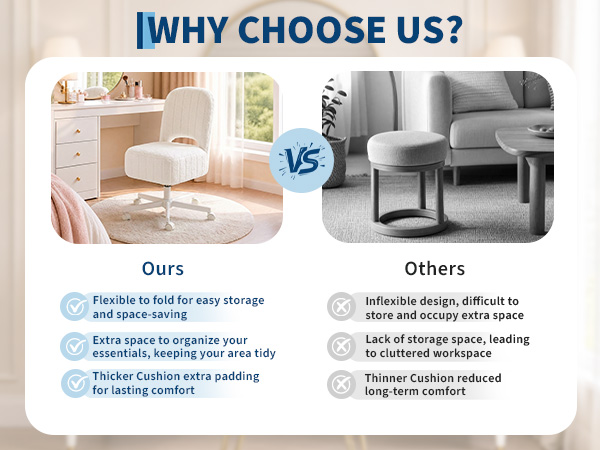 WHY CHOOSE US?

VS

Ours

Flexible to fold for easy storage and space-saving

Extra space to organize your essentials, keeping your area tidy

Thicker Cushion extra padding for lasting comfort

Others

Inflexible design, difficult to store and occupy extra space

Lack of storage space, leading to cluttered workspace

Thinner Cushion reduced long-term comfort